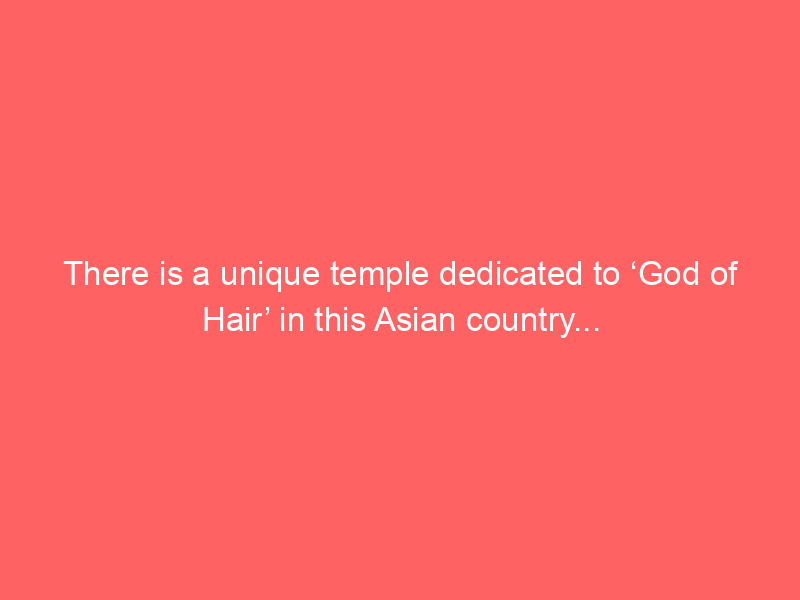 There is a unique temple dedicated to ‘God of Hair’ in this Asian country...